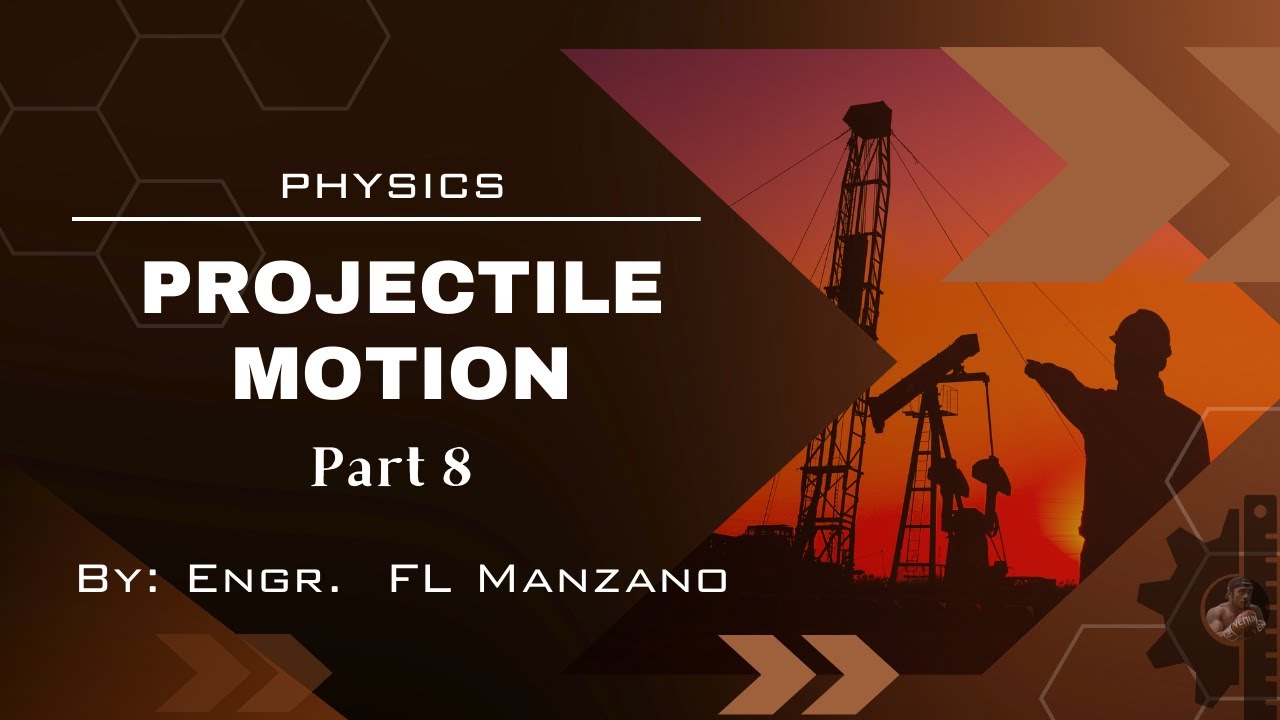 PHYSICS

PROJECTILE MOTION

Part 8

By: Engr. FL Manzano